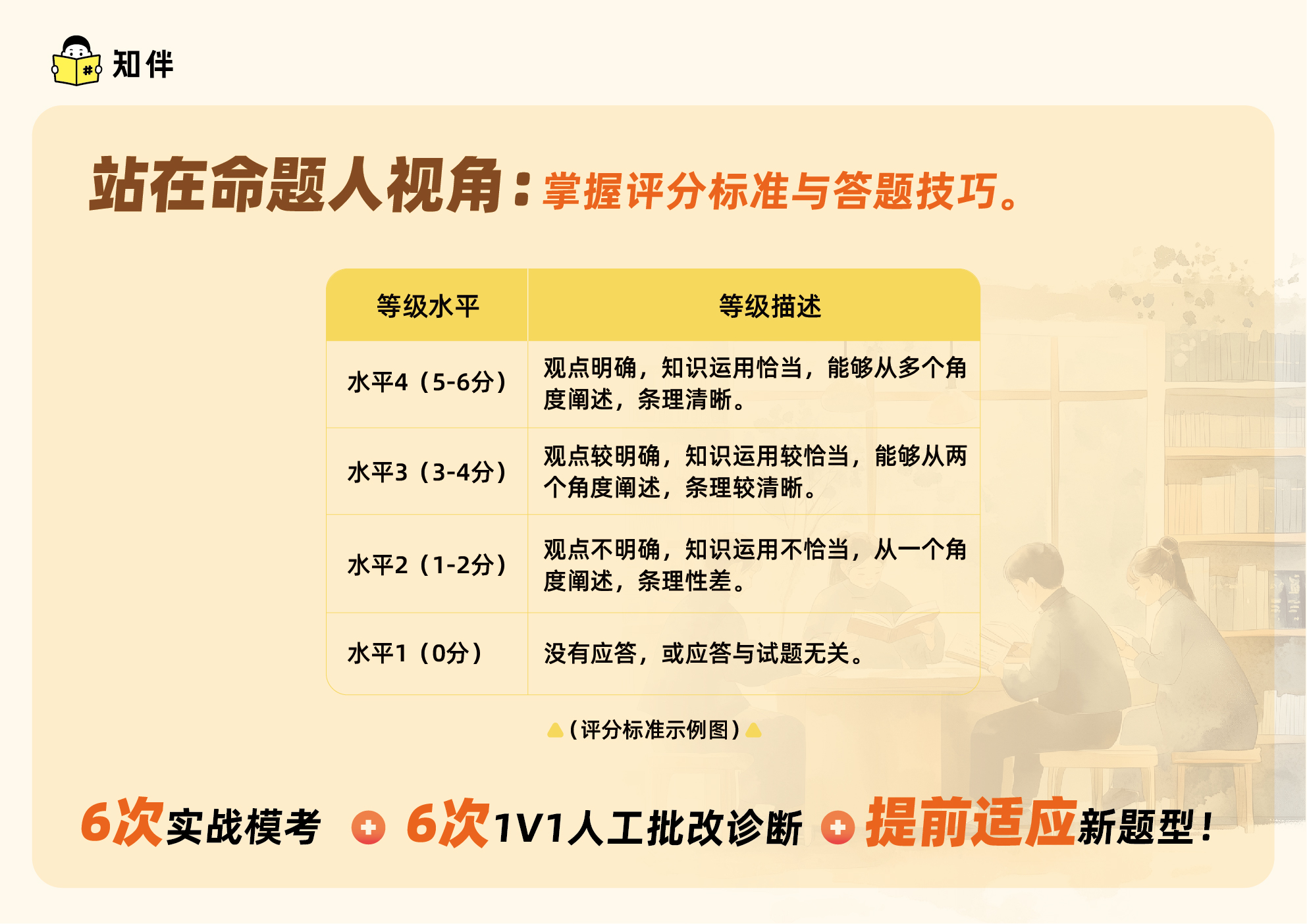 知伴

站在命题人视角：掌握评分标准与答题技巧。

| 等级水平 | 等级描述 |
|---|---|
| 水平4（5-6分） | 观点明确，知识运用恰当，能够从多个角度阐述，条理清晰。 |
| 水平3（3-4分） | 观点较明确，知识运用较恰当，能够从两个角度阐述，条理较清晰。 |
| 水平2（1-2分） | 观点不明确，知识运用不恰当，从一个角度阐述，条理性差。 |
| 水平1（0分） | 没有应答，或应答与试题无关。 |

（评分标准示例图）

6次实战模考 + 6次1V1人工批改诊断 + 提前适应新题型！